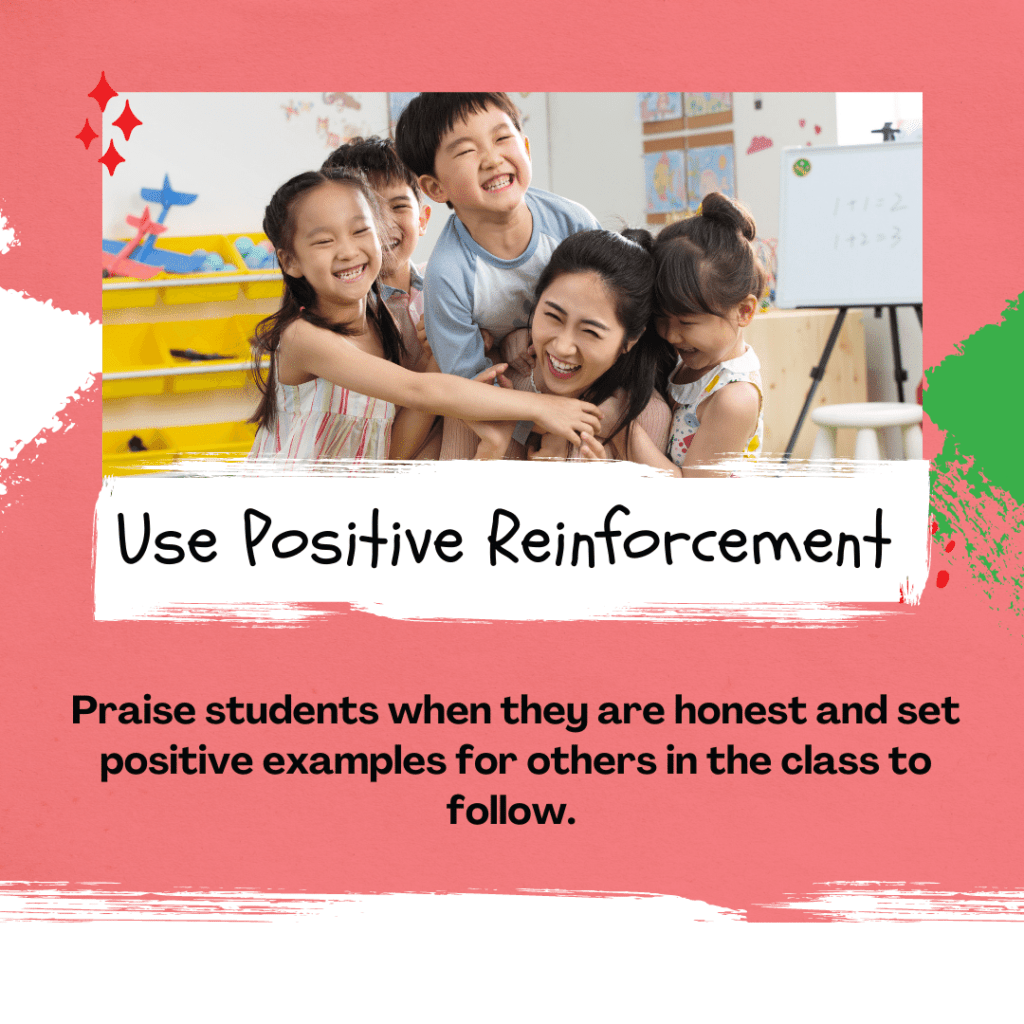 $1+1=2$
$1+2=3$

Use Positive Reinforcement

Praise students when they are honest and set positive examples for others in the class to follow.